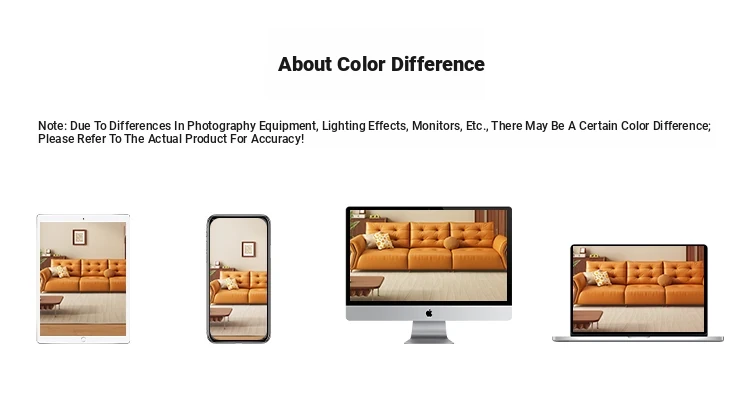 About Color Difference

Note: Due To Differences In Photography Equipment, Lighting Effects, Monitors, Etc., There May Be A Certain Color Difference; Please Refer To The Actual Product For Accuracy!